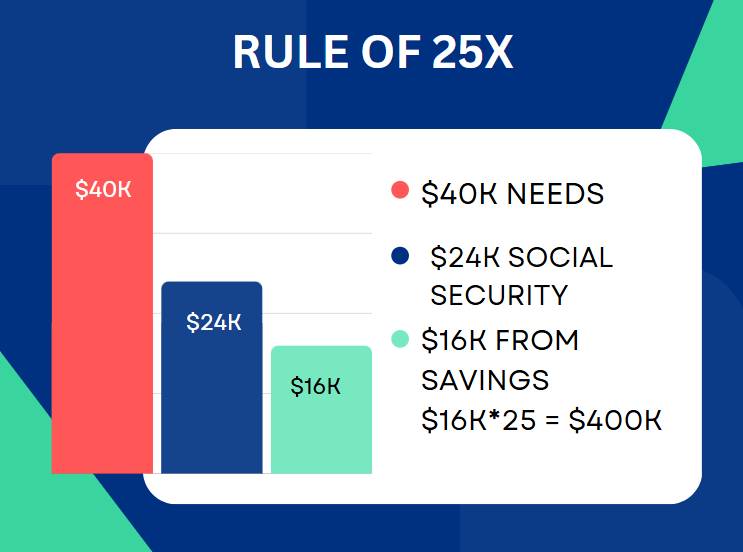 RULE OF 25X

\$40K

\$24K

\$16K

\$40K NEEDS

\$24K SOCIAL SECURITY

\$16K FROM SAVINGS

\$16K*25 = \$400K